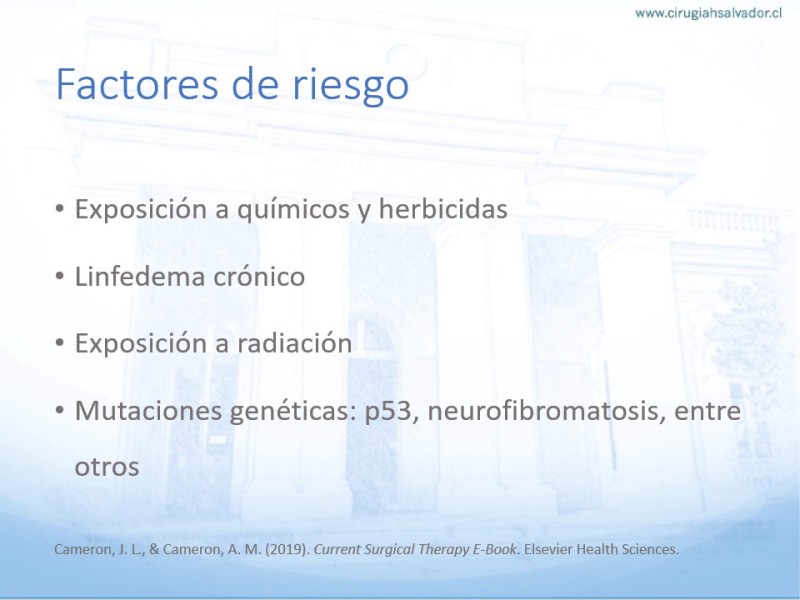 www.cirugiahsalvador.cl

Factores de riesgo

• Exposición a químicos y herbicidas

• Linfedema crónico

• Exposición a radiación

• Mutaciones genéticas: p53, neurofibromatosis, entre otros

Cameron, J. L., & Cameron, A. M. (2019). Current Surgical Therapy E-Book. Elsevier Health Sciences.